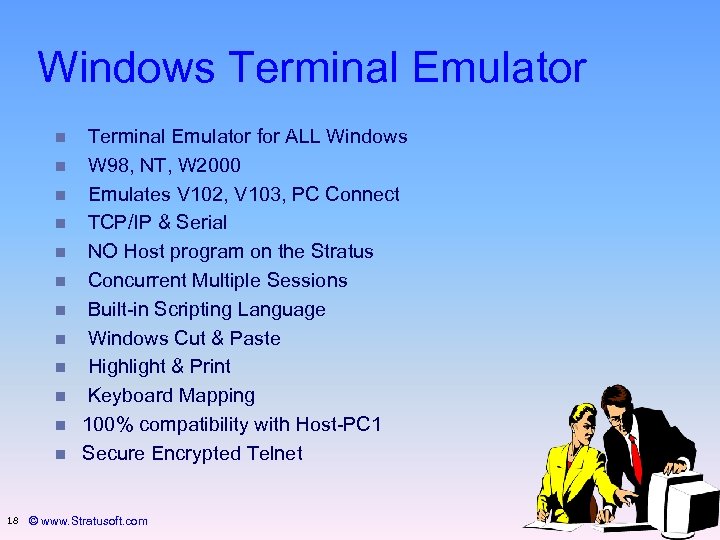 Windows Terminal Emulator

- Terminal Emulator for ALL Windows
- W98, NT, W2000
- Emulates V102, V103, PC Connect
- TCP/IP & Serial
- NO Host program on the Stratus
- Concurrent Multiple Sessions
- Built-in Scripting Language
- Windows Cut & Paste
- Highlight & Print
- Keyboard Mapping
- 100% compatibility with Host-PC1
- Secure Encrypted Telnet

18 © www.Stratusoft.com